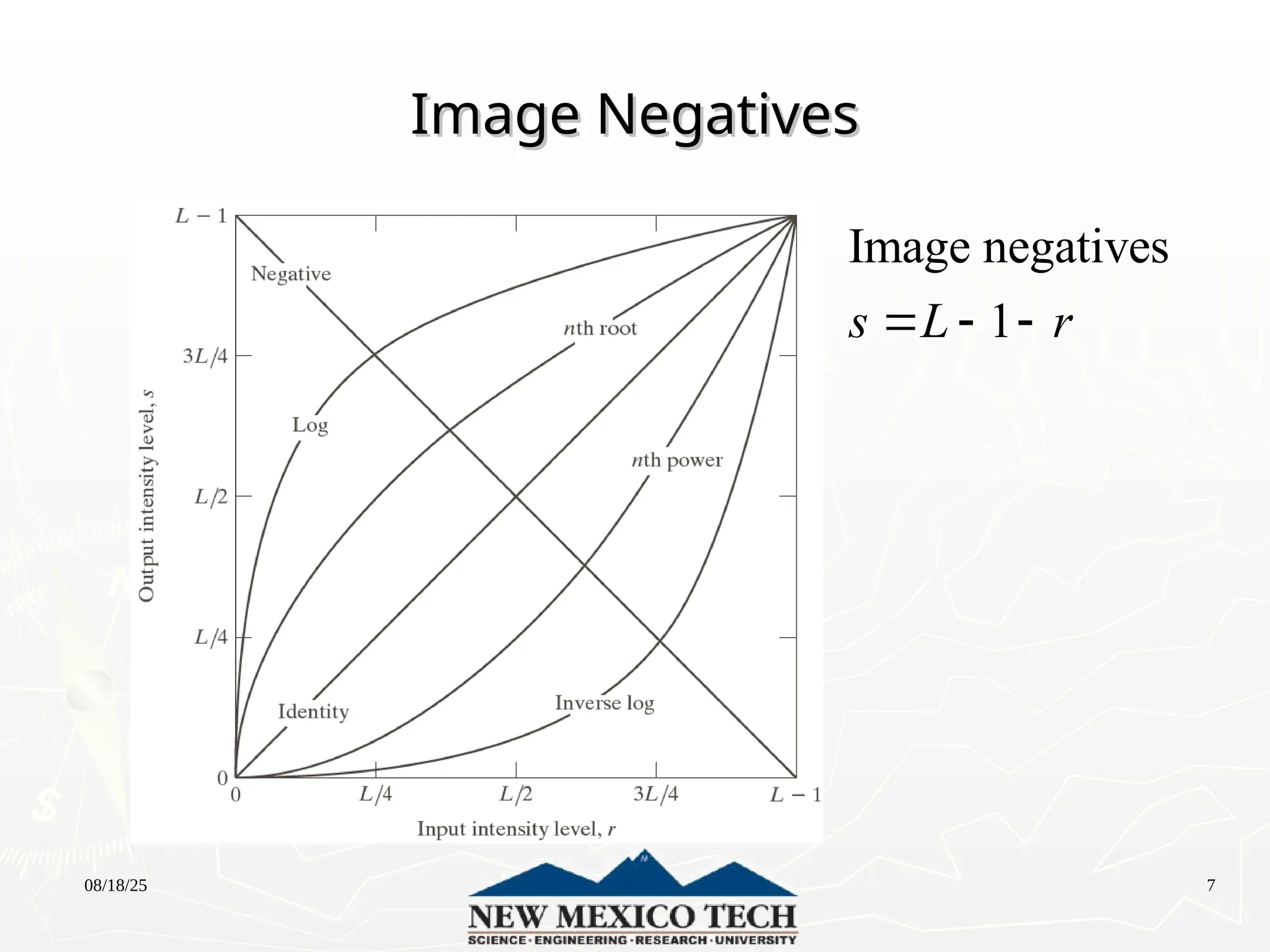 Image Negatives

$L-1$
$3L/4$
$L/2$
$L/4$
$0$

Output intensity level, $s$

Negative
$n$th root
Log
$n$th power
Identity
Inverse log

$0$ $L/4$ $L/2$ $3L/4$ $L-1$

Input intensity level, $r$

Image negatives

$s = L - 1 - r$

08/18/25

NEW MEXICO TECH
SCIENCE · ENGINEERING · RESEARCH · UNIVERSITY

7